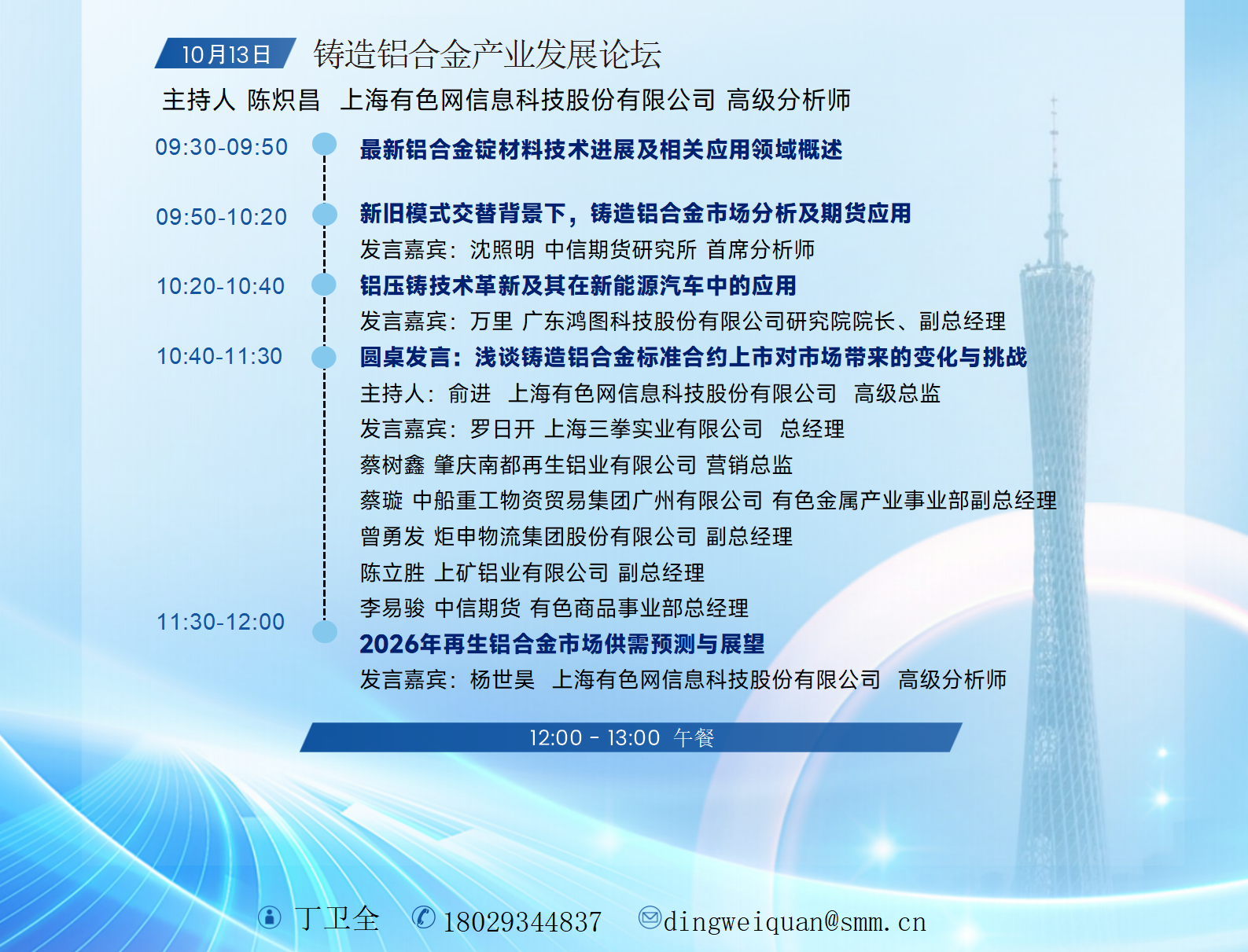 10月13日 铸造铝合金产业发展论坛

主持人 陈炽昌 上海有色网信息科技股份有限公司 高级分析师

09:30-09:50 最新铝合金锭材料技术进展及相关应用领域概述

09:50-10:20 新旧模式交替背景下，铸造铝合金市场分析及期货应用
发言嘉宾：沈照明 中信期货研究所 首席分析师

10:20-10:40 铝压铸技术革新及其在新能源汽车中的应用
发言嘉宾：万里 广东鸿图科技股份有限公司研究院院长、副总经理

10:40-11:30 圆桌发言：浅谈铸造铝合金标准合约上市对市场带来的变化与挑战
主持人：俞进 上海有色网信息科技股份有限公司 高级总监
发言嘉宾：罗日开 上海三拳实业有限公司 总经理
蔡树鑫 肇庆南都再生铝业有限公司 营销总监
蔡璇 中船重工物资贸易集团广州有限公司 有色金属产业事业部副总经理
曾勇发 炬申物流集团股份有限公司 副总经理
陈立胜 上矿铝业有限公司 副总经理
李易骏 中信期货 有色商品事业部总经理

11:30-12:00 2026年再生铝合金市场供需预测与展望
发言嘉宾：杨世昊 上海有色网信息科技股份有限公司 高级分析师

12:00 - 13:00 午餐

丁卫全 18029344837 dingweiquan@smm.cn